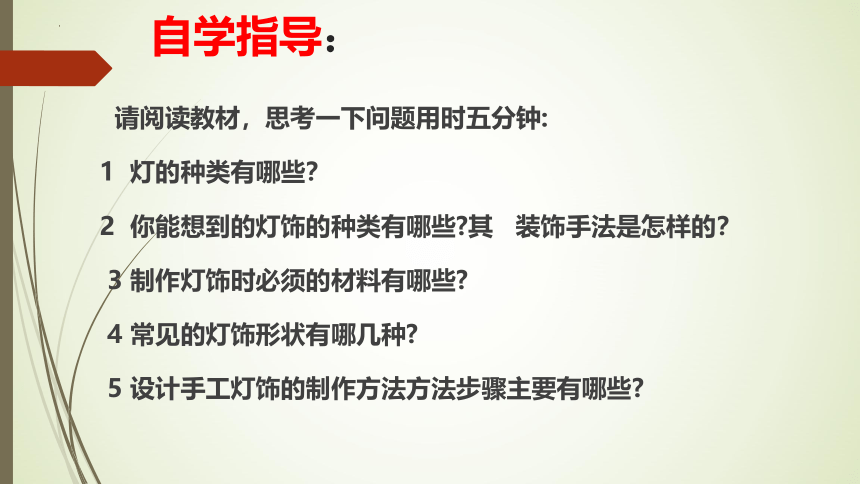 自学指导：

请阅读教材，思考一下问题用时五分钟:

1 灯的种类有哪些?

2 你能想到的灯饰的种类有哪些?其 装饰手法是怎样的?

3 制作灯饰时必须的材料有哪些?

4 常见的灯饰形状有哪几种?

5 设计手工灯饰的制作方法方法步骤主要有哪些?